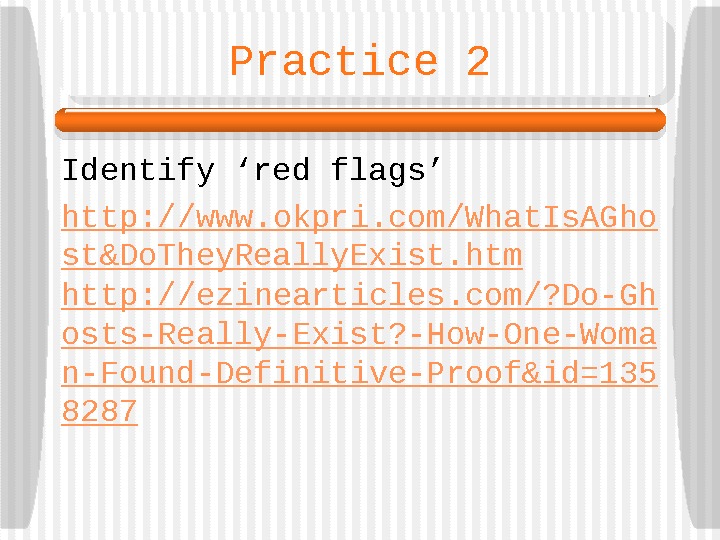 Practice 2

Identify ‘red flags’

http://www.okpri.com/WhatIsAGhost&DoTheyReallyExist.htm

http://ezinearticles.com/?Do-Ghosts-Really-Exist?-How-One-Woman-Found-Definitive-Proof&id=1358287